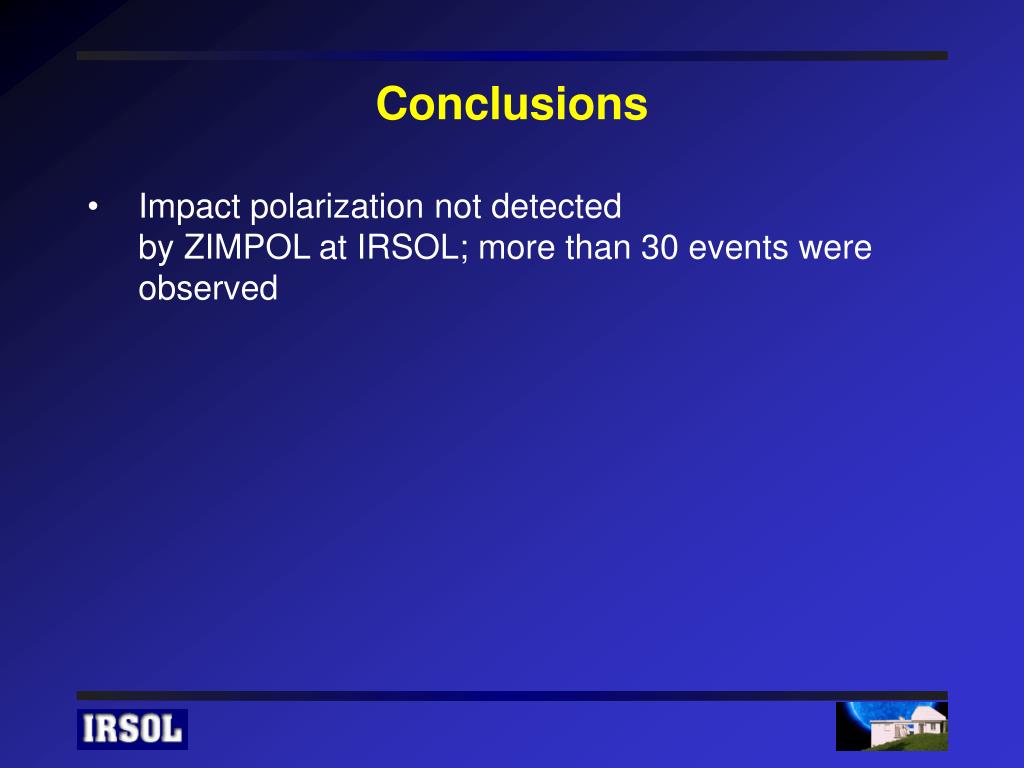 Conclusions

• Impact polarization not detected by ZIMPOL at IRSOL; more than 30 events were observed

IRSOL